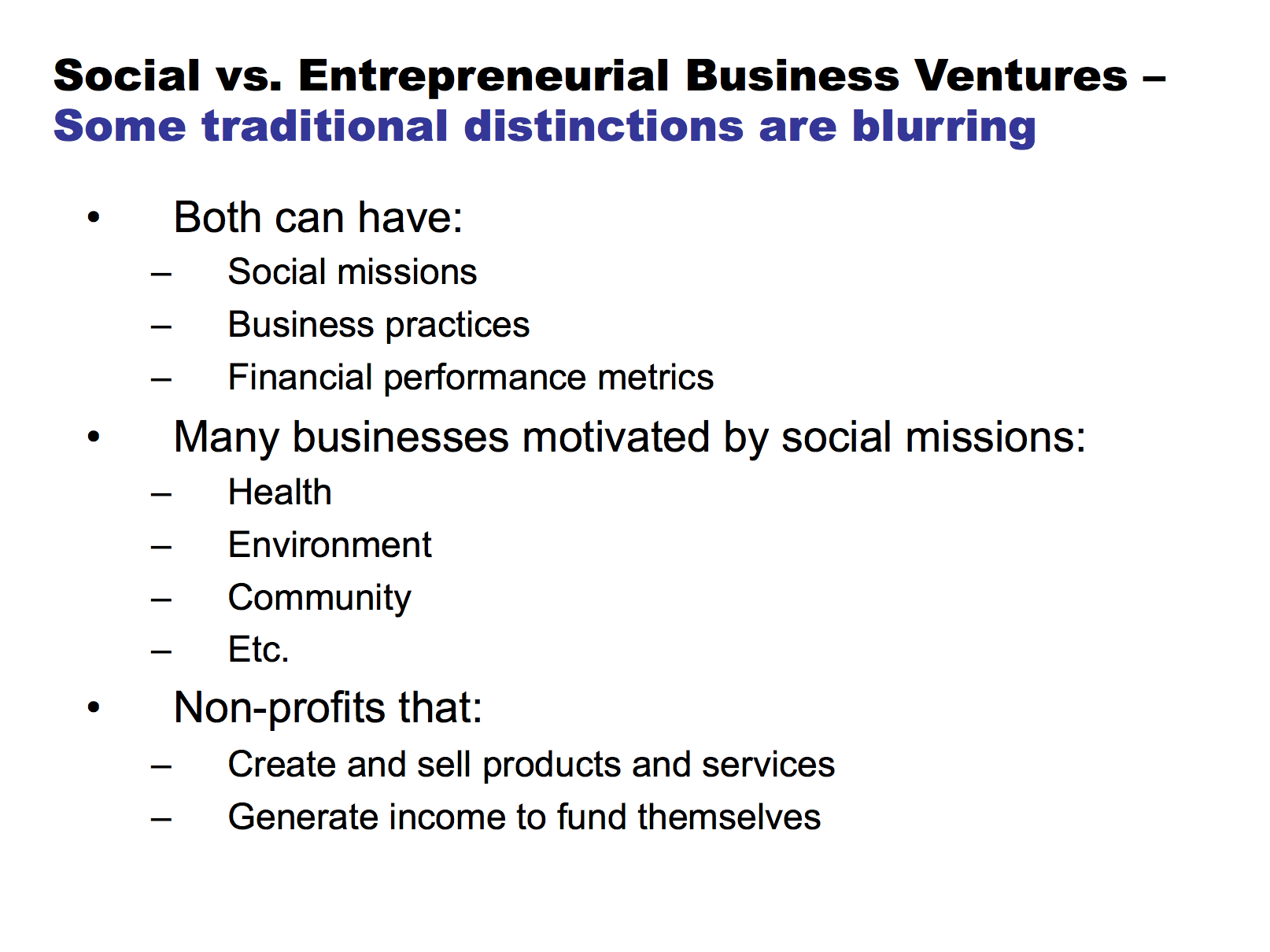 Social vs. Entrepreneurial Business Ventures –
Some traditional distinctions are blurring

• Both can have:
– Social missions
– Business practices
– Financial performance metrics
• Many businesses motivated by social missions:
– Health
– Environment
– Community
– Etc.
• Non-profits that:
– Create and sell products and services
– Generate income to fund themselves